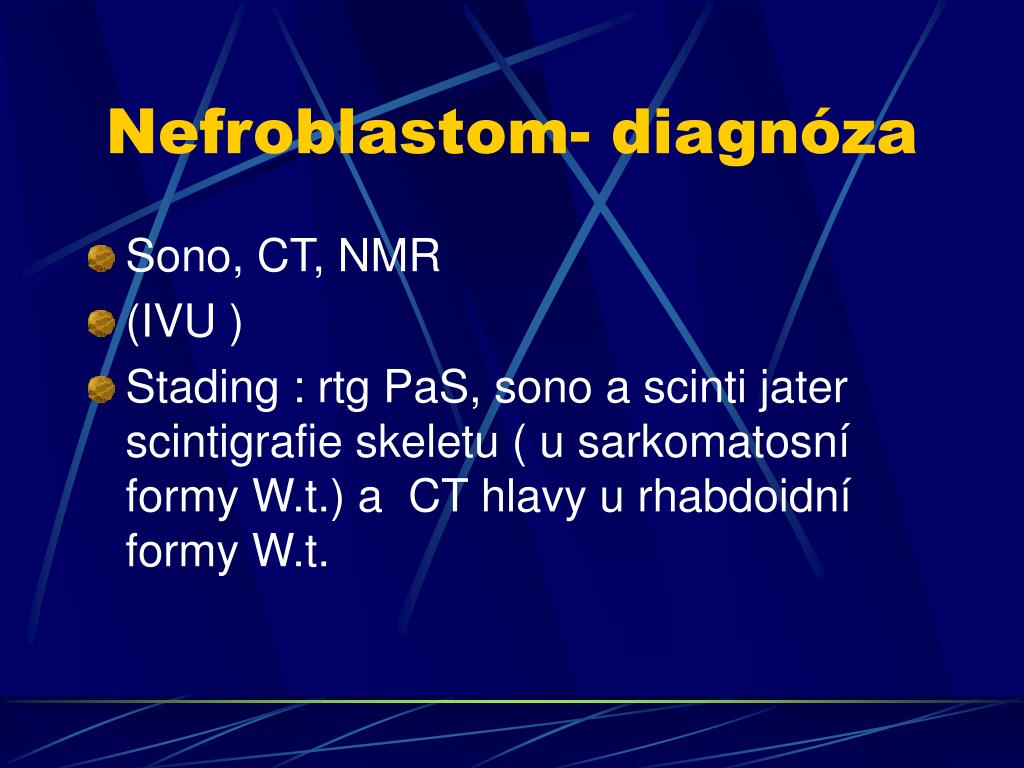 Nefroblastom- diagnóza

Sono, CT, NMR

(IVU )

Stading : rtg PaS, sono a scinti jater scintigrafie skeletu ( u sarkomatosní formy W.t.) a  CT hlavy u rhabdoidní formy W.t.